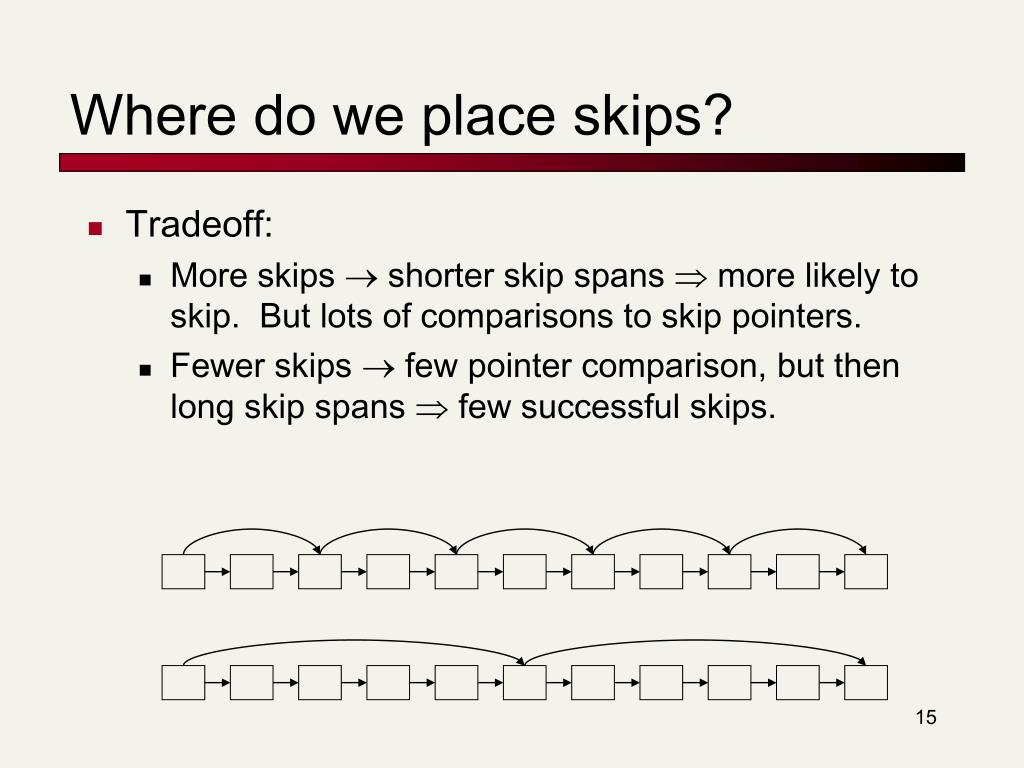 Where do we place skips?

Tradeoff:

More skips $\rightarrow$ shorter skip spans $\Rightarrow$ more likely to skip. But lots of comparisons to skip pointers.

Fewer skips $\rightarrow$ few pointer comparison, but then long skip spans $\Rightarrow$ few successful skips.

15